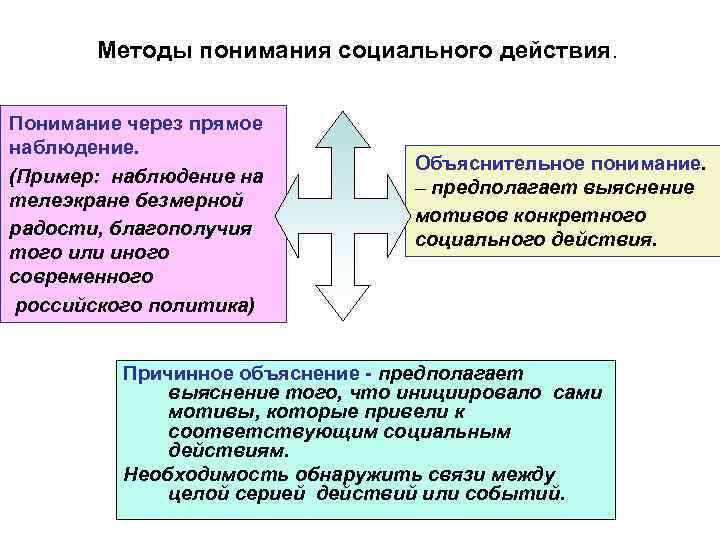 Методы понимания социального действия.

Понимание через прямое наблюдение.

(Пример: наблюдение на телеэкране безмерной радости, благополучия того или иного современного российского политика)

Объяснительное понимание. – предполагает выяснение мотивов конкретного социального действия.

Причинное объяснение - предполагает выяснение того, что инициировало сами мотивы, которые привели к соответствующим социальным действиям.

Необходимость обнаружить связи между целой серией действий или событий.